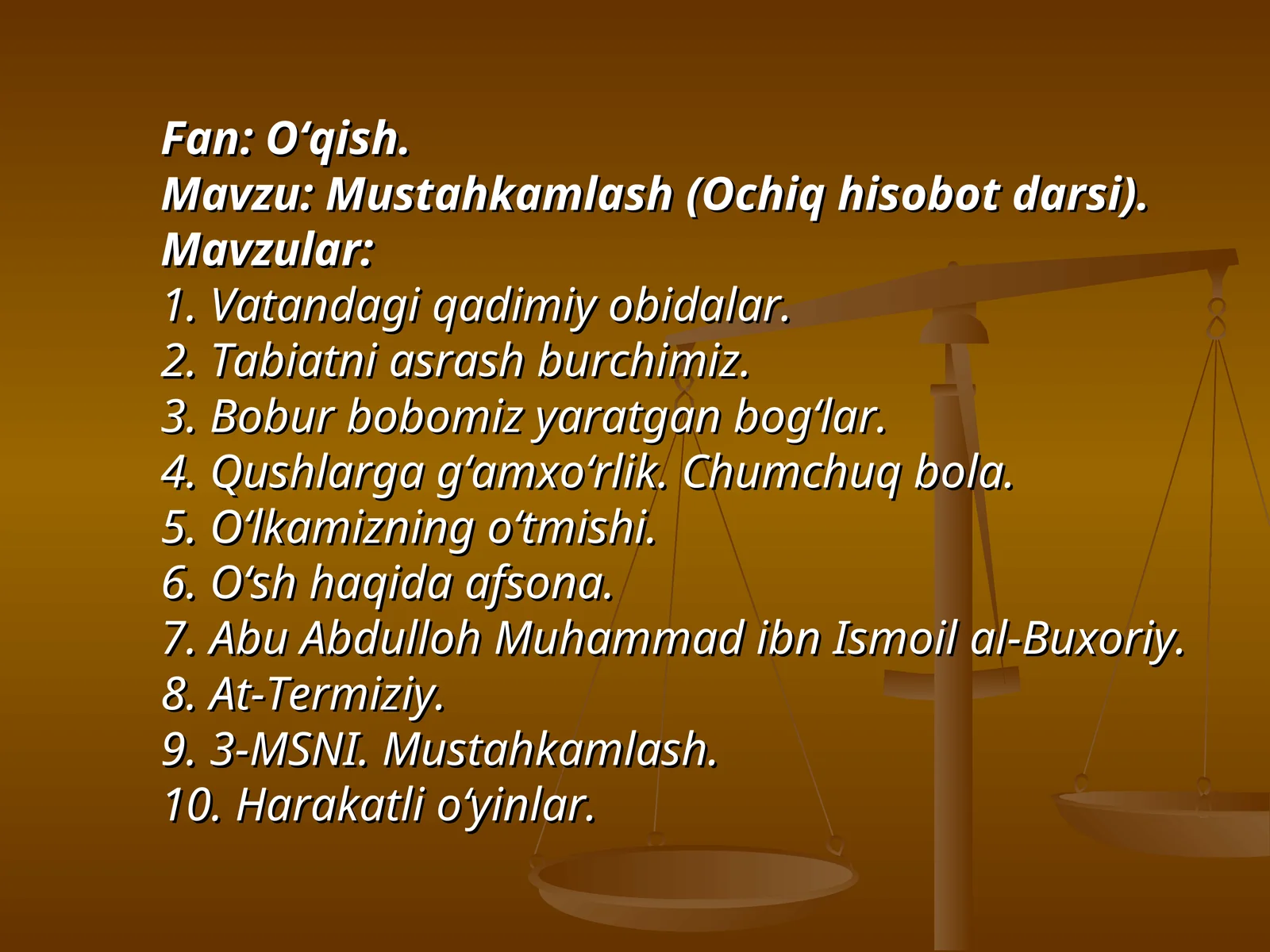 Fan: O‘qish.
Mavzu: Mustahkamlash (Ochiq hisobot darsi).
Mavzular:
1. Vatandagi qadimiy obidalar.
2. Tabiatni asrash burchimiz.
3. Bobur bobomiz yaratgan bog‘lar.
4. Qushlarga g‘amxo‘rlik. Chumchuq bola.
5. O‘lkamizning o‘tmishi.
6. O‘sh haqida afsona.
7. Abu Abdulloh Muhammad ibn Ismoil al-Buxoriy.
8. At-Termiziy.
9. 3-MSNI. Mustahkamlash.
10. Harakatli o‘yinlar.